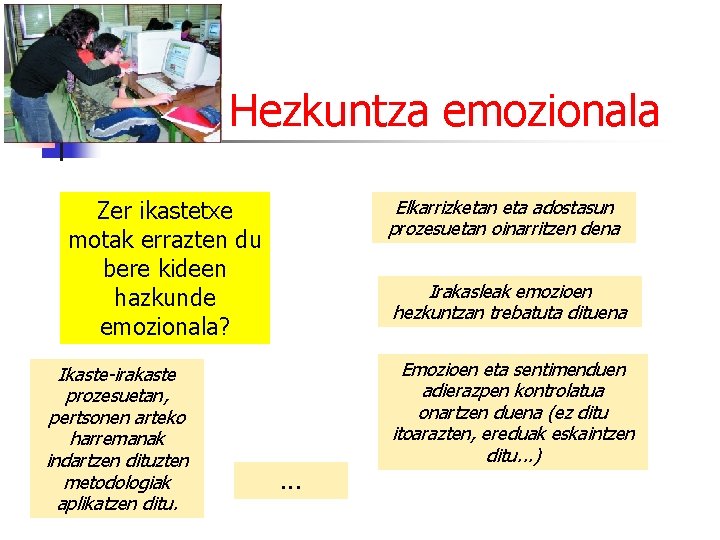 Hezkuntza emozionala

Zer ikastetxe motak errazten du bere kideen hazkunde emozionala?

Elkarrizketan eta adostasun prozesuetan oinarritzen dena

Irakasleak emozioen hezkuntzan trebatuta dituena

Emozioen eta sentimenduen adierazpen kontrolatua onartzen duena (ez ditu itoarazten, ereduak eskaintzen ditu...)

Ikaste-irakaste prozesuetan, pertsonen arteko harremanak indartzen dituzten metodologiak aplikatzen ditu.

...